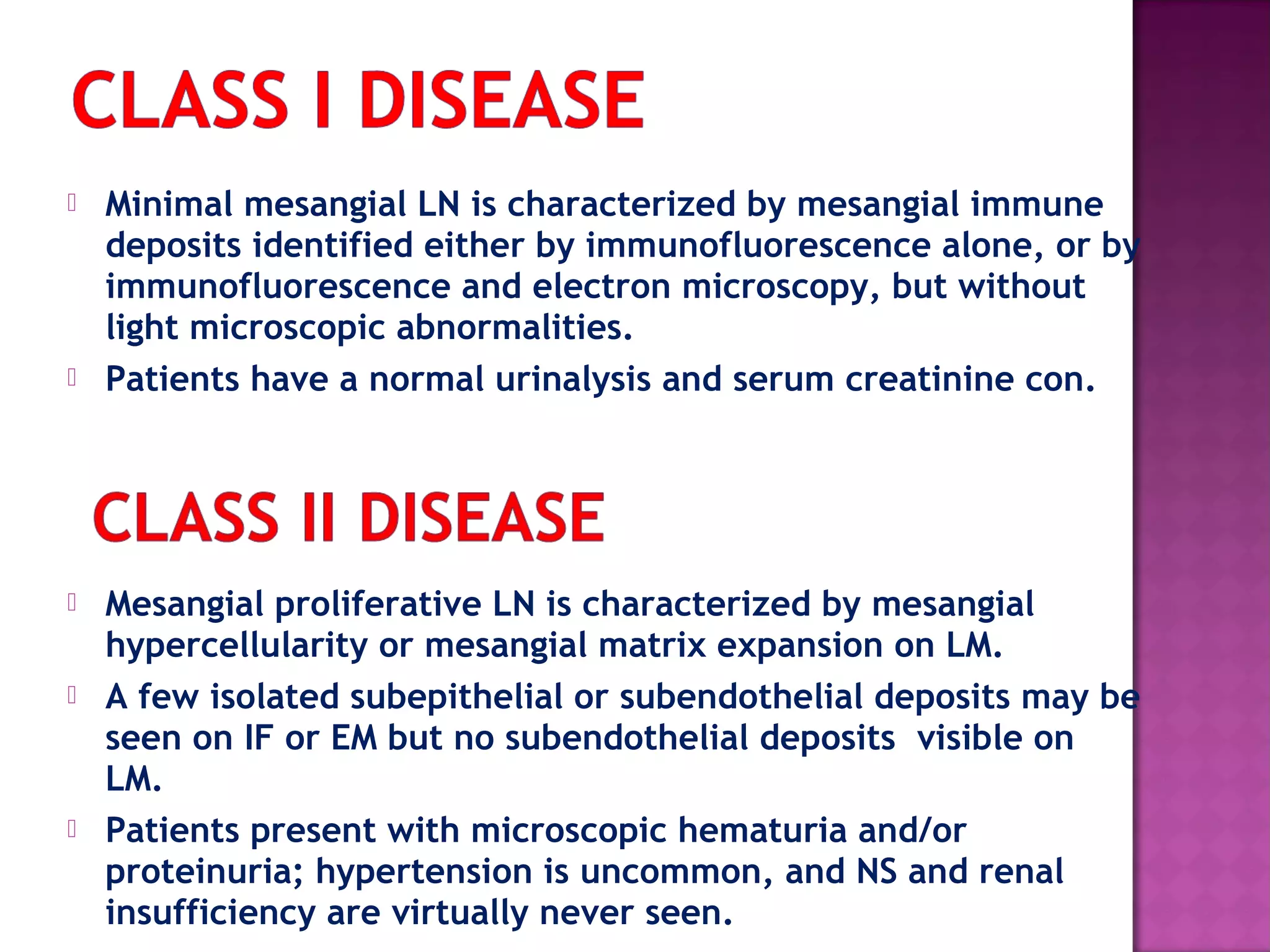 CLASS I DISEASE

Minimal mesangial LN is characterized by mesangial immune deposits identified either by immunofluorescence alone, or by immunofluorescence and electron microscopy, but without light microscopic abnormalities.

Patients have a normal urinalysis and serum creatinine con.

CLASS II DISEASE

Mesangial proliferative LN is characterized by mesangial hypercellularity or mesangial matrix expansion on LM.

A few isolated subepithelial or subendothelial deposits may be seen on IF or EM but no subendothelial deposits visible on LM.

Patients present with microscopic hematuria and/or proteinuria; hypertension is uncommon, and NS and renal insufficiency are virtually never seen.